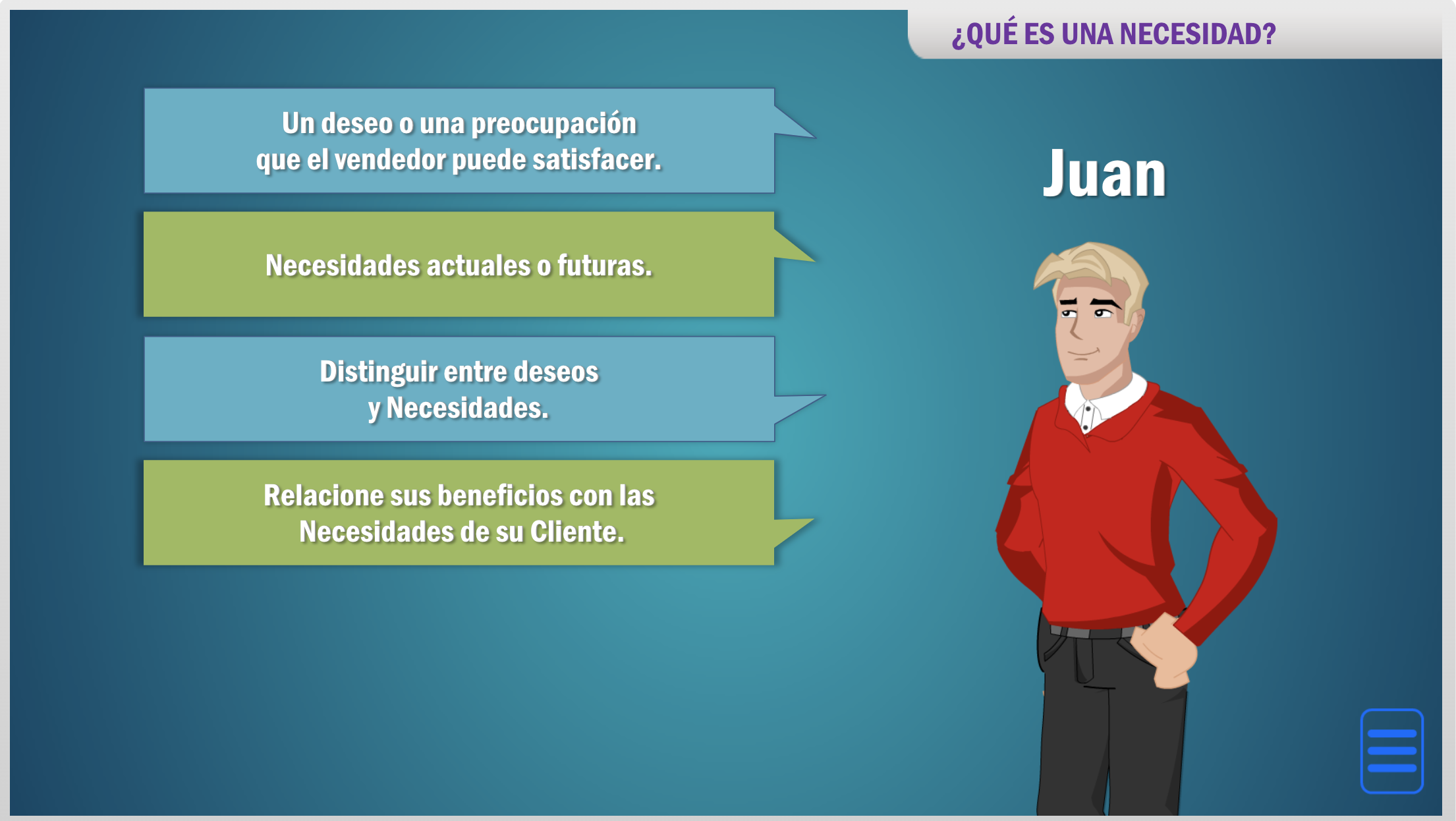 ¿QUÉ ES UNA NECESIDAD?

Un deseo o una preocupación que el vendedor puede satisfacer.

Necesidades actuales o futuras.

Distinguir entre deseos y Necesidades.

Relacione sus beneficios con las Necesidades de su Cliente.

Juan